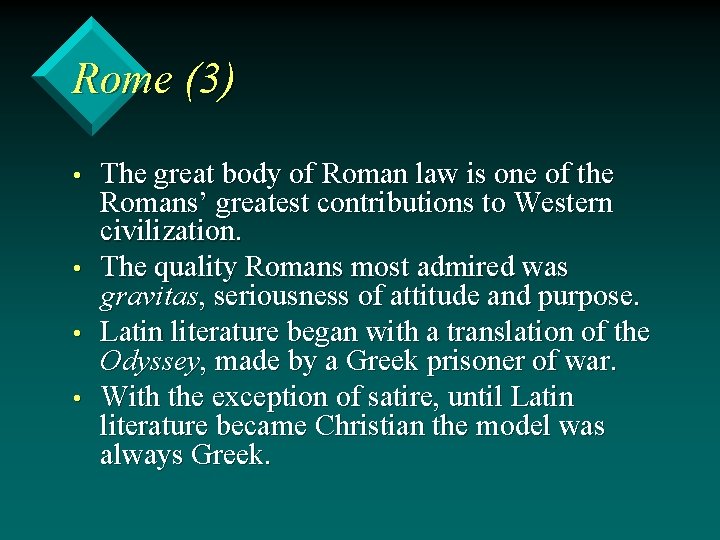 Rome (3)

• The great body of Roman law is one of the Romans' greatest contributions to Western civilization.

• The quality Romans most admired was gravitas, seriousness of attitude and purpose.

• Latin literature began with a translation of the Odyssey, made by a Greek prisoner of war.

• With the exception of satire, until Latin literature became Christian the model was always Greek.